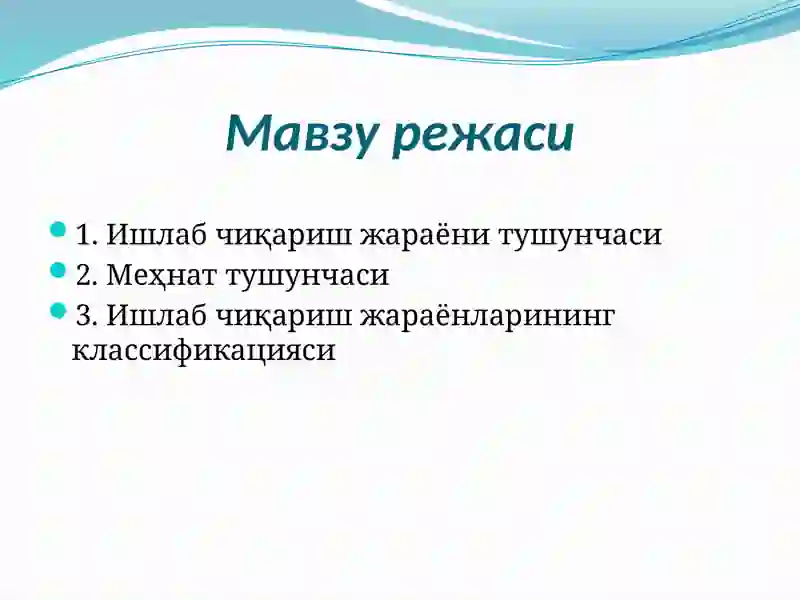 Мавзу режаси

1. Ишлаб чиқариш жараёни тушунчаси
2. Меҳнат тушунчаси
3. Ишлаб чиқариш жараёнларининг классификацияси